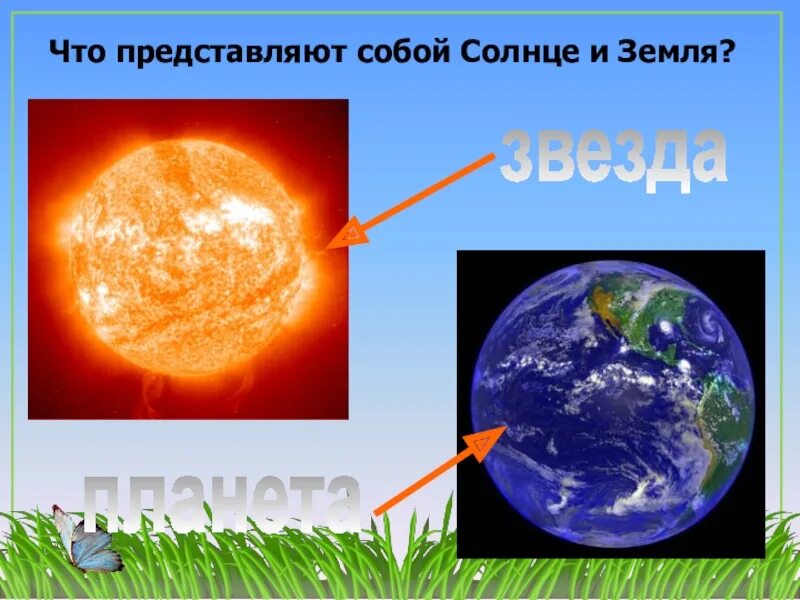 Что представляют собой Солнце и Земля?

звезда

планета